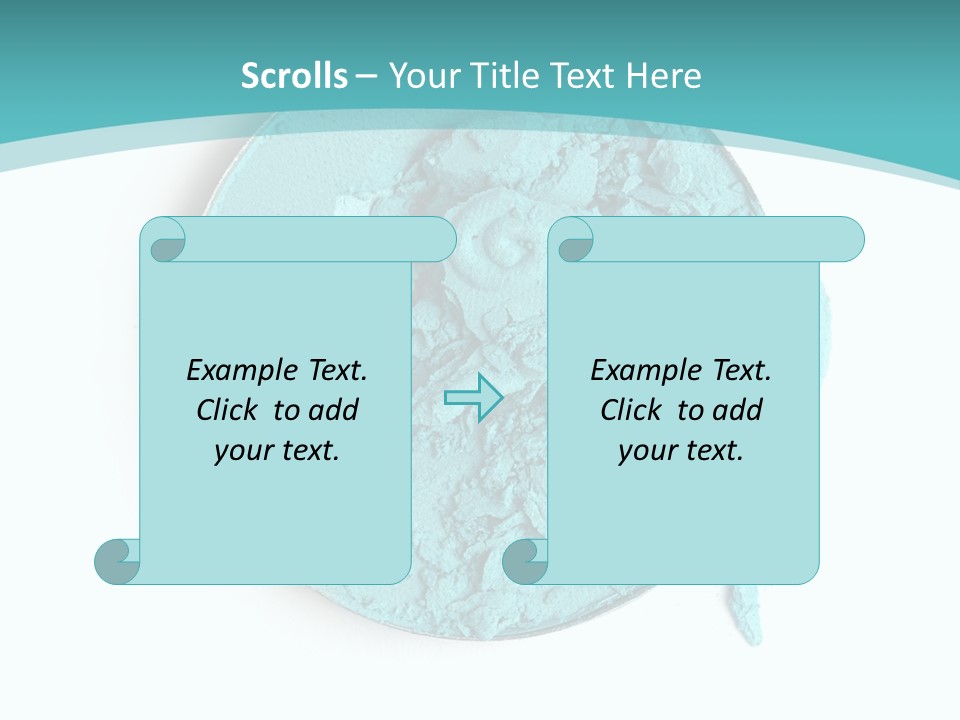 Scrolls – Your Title Text Here

Example Text. Click to add your text.

Example Text. Click to add your text.